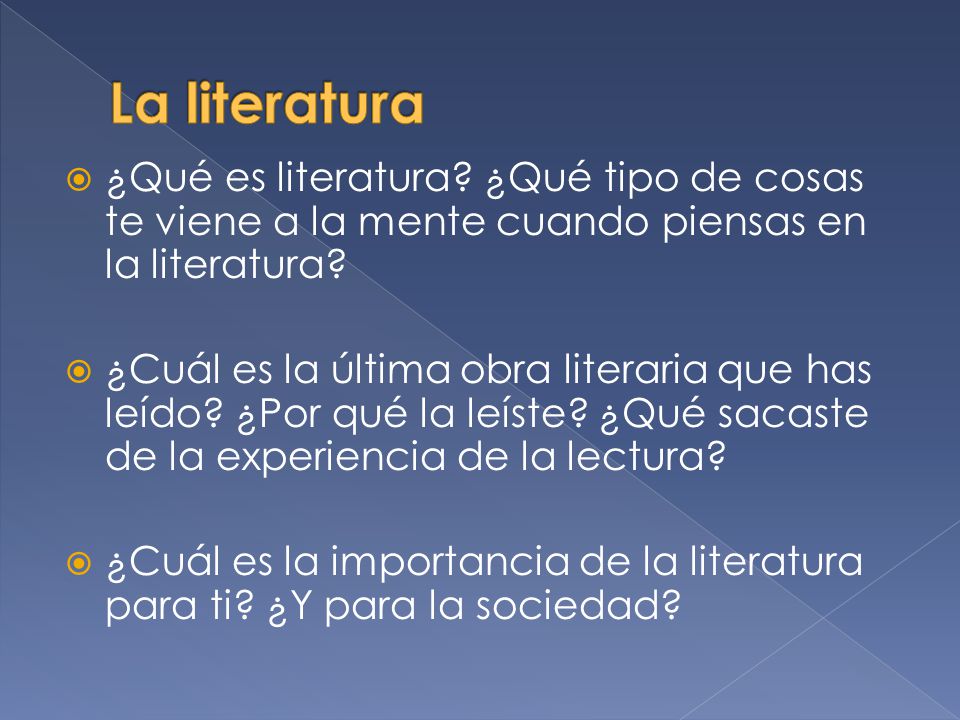 La literatura

¿Qué es literatura? ¿Qué tipo de cosas te viene a la mente cuando piensas en la literatura?

¿Cuál es la última obra literaria que has leído? ¿Por qué la leíste? ¿Qué sacaste de la experiencia de la lectura?

¿Cuál es la importancia de la literatura para ti? ¿Y para la sociedad?